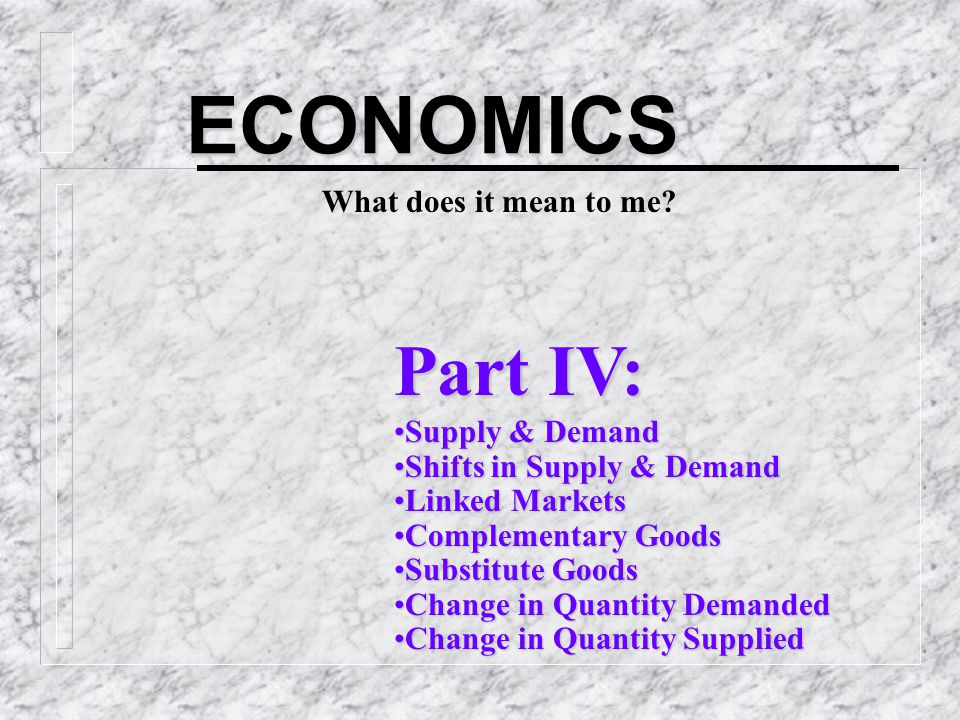 ECONOMICS

What does it mean to me?

Part IV:

•Supply & Demand
•Shifts in Supply & Demand
•Linked Markets
•Complementary Goods
•Substitute Goods
•Change in Quantity Demanded
•Change in Quantity Supplied